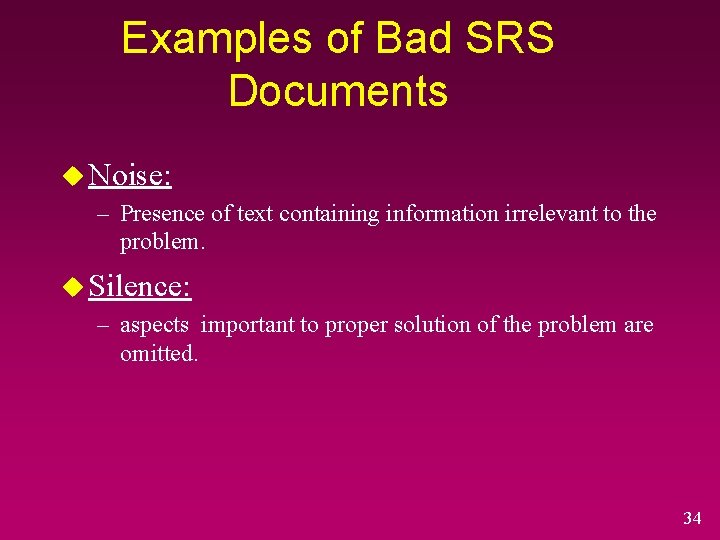 Examples of Bad SRS Documents

Noise:

– Presence of text containing information irrelevant to the problem.

Silence:

– aspects important to proper solution of the problem are omitted.

34